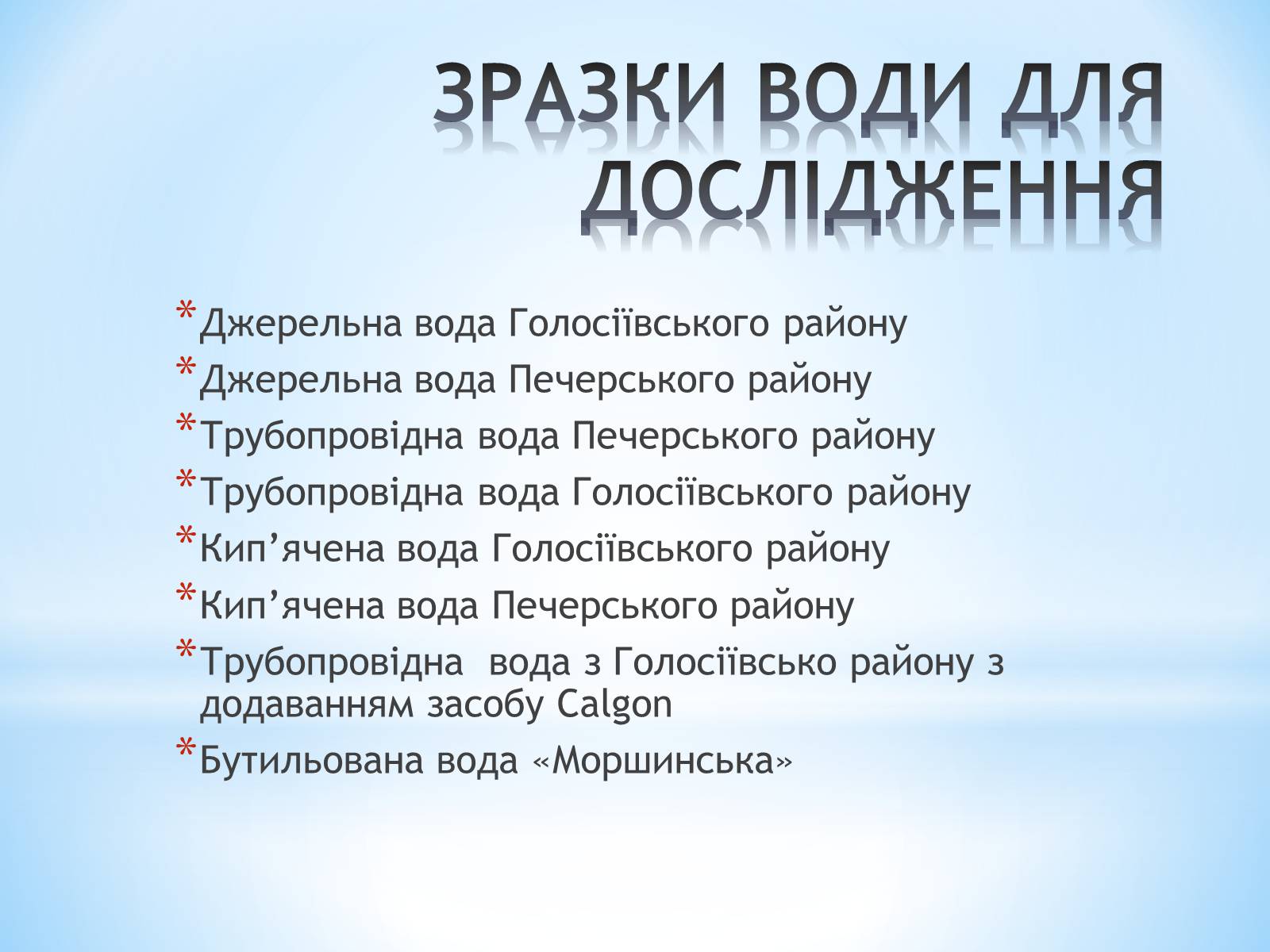 ЗРАЗКИ ВОДИ ДЛЯ ДОСЛІДЖЕННЯ

* Джерельна вода Голосіївського району
* Джерельна вода Печерського району
* Трубопровідна вода Печерського району
* Трубопровідна вода Голосіївського району
* Кип’ячена вода Голосіївського району
* Кип’ячена вода Печерського району
* Трубопровідна вода з Голосіївсько району з додаванням засобу Calgon
* Бутильована вода «Моршинська»